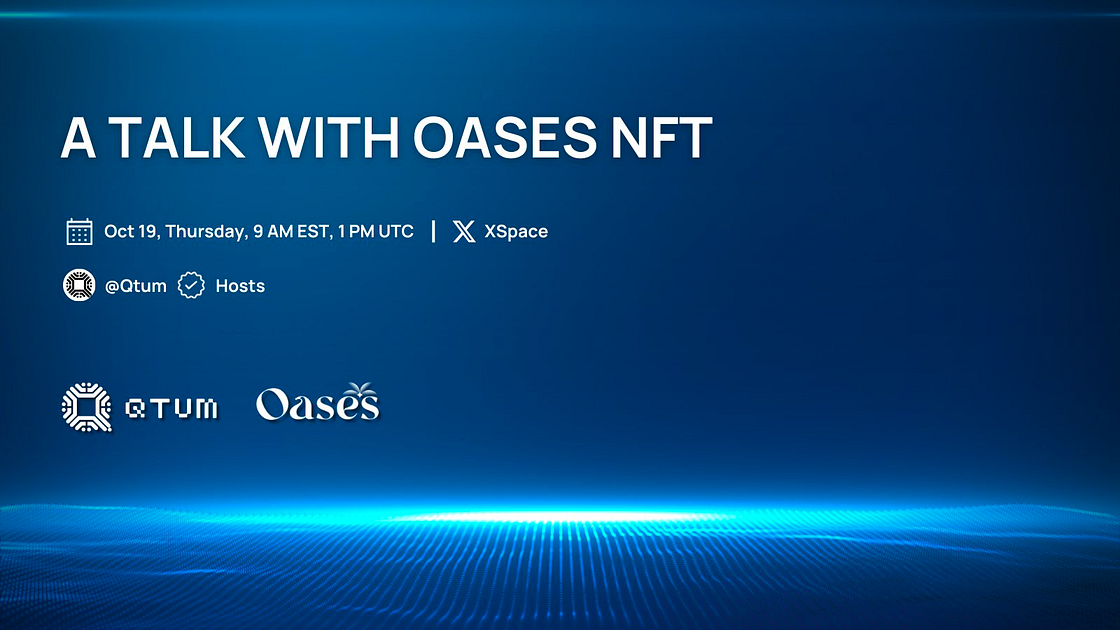 A TALK WITH OASES NFT

Oct 19, Thursday, 9 AM EST, 1 PM UTC | XSpace

@Qtum Hosts

QTUM Oases